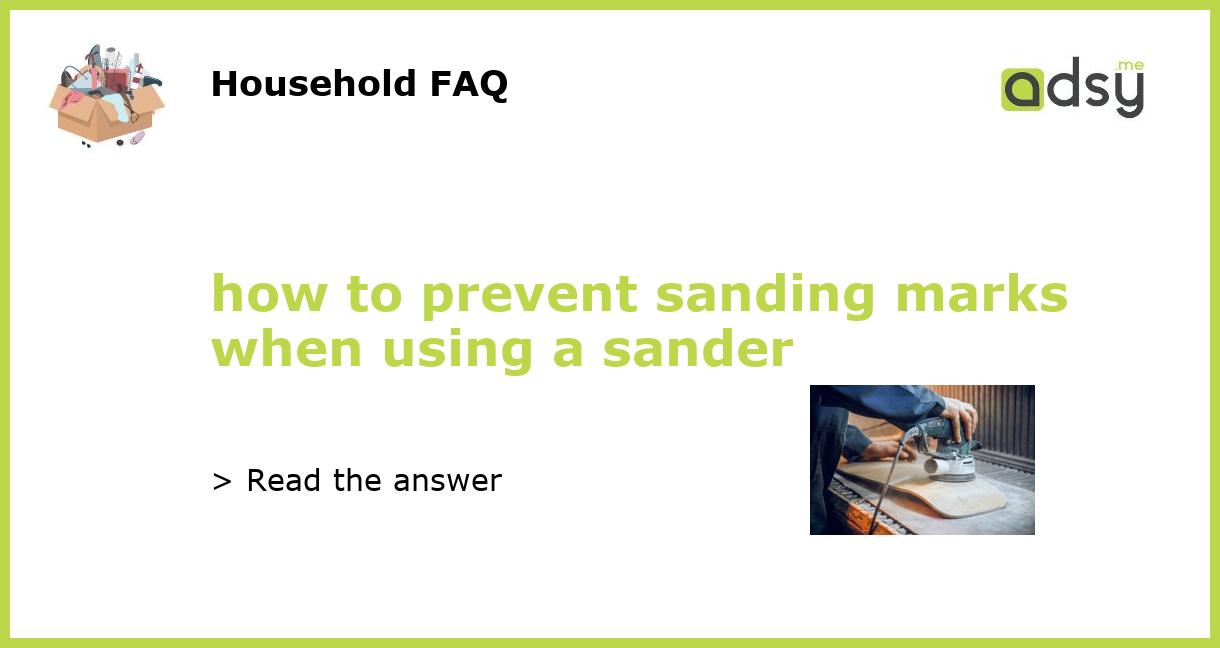 Household FAQ

adsy.me

how to prevent sanding marks when using a sander

> Read the answer